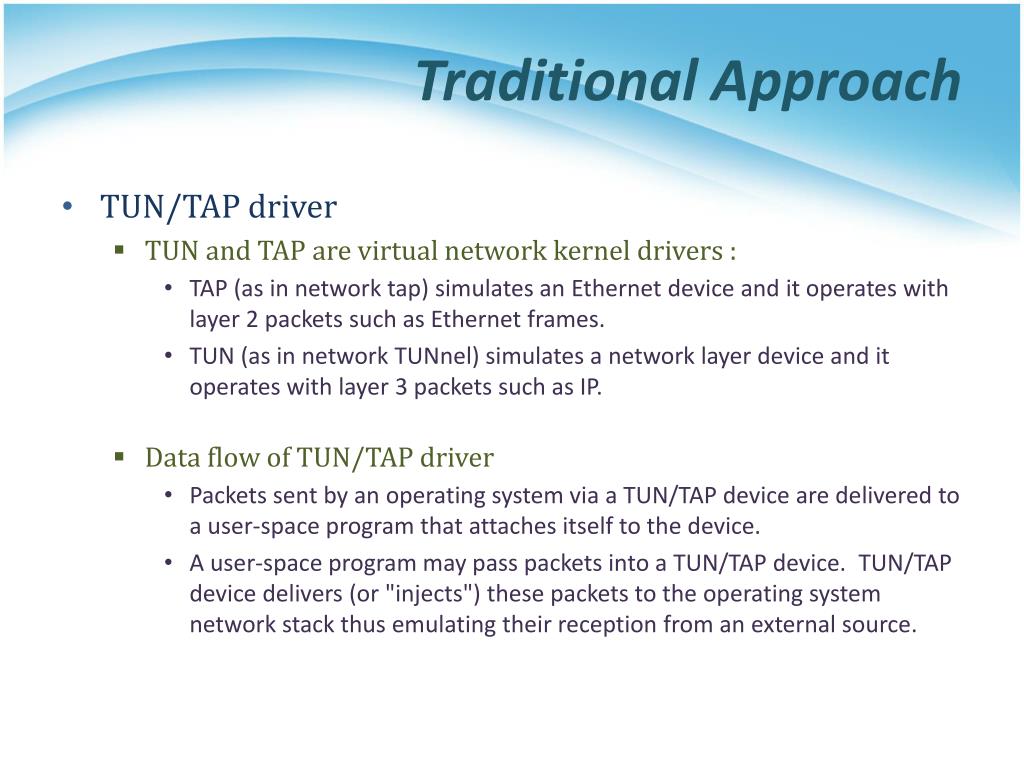 Traditional Approach

• TUN/TAP driver
  ▪ TUN and TAP are virtual network kernel drivers :
    • TAP (as in network tap) simulates an Ethernet device and it operates with layer 2 packets such as Ethernet frames.
    • TUN (as in network TUNnel) simulates a network layer device and it operates with layer 3 packets such as IP.

  ▪ Data flow of TUN/TAP driver
    • Packets sent by an operating system via a TUN/TAP device are delivered to a user-space program that attaches itself to the device.
    • A user-space program may pass packets into a TUN/TAP device. TUN/TAP device delivers (or "injects") these packets to the operating system network stack thus emulating their reception from an external source.